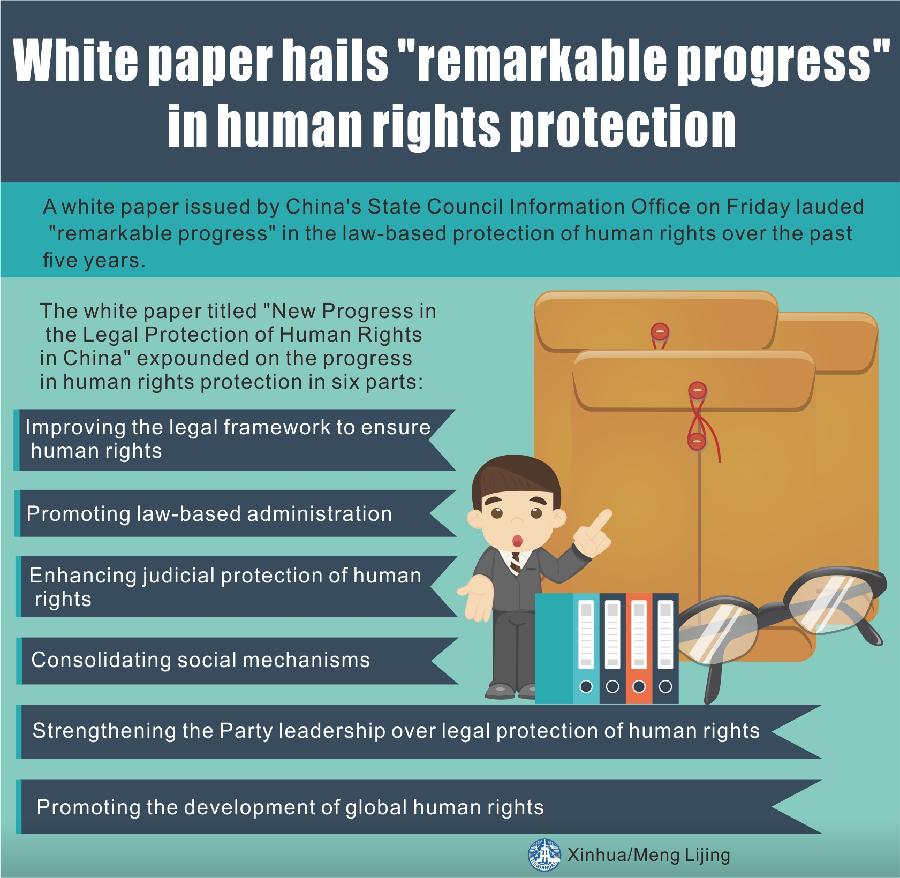 White paper hails "remarkable progress" in human rights protection

A white paper issued by China's State Council Information Office on Friday lauded "remarkable progress" in the law-based protection of human rights over the past five years.

The white paper titled "New Progress in the Legal Protection of Human Rights in China" expounded on the progress in human rights protection in six parts:

Improving the legal framework to ensure human rights

Promoting law-based administration

Enhancing judicial protection of human rights

Consolidating social mechanisms

Strengthening the Party leadership over legal protection of human rights

Promoting the development of global human rights

Xinhua/Meng Lijing